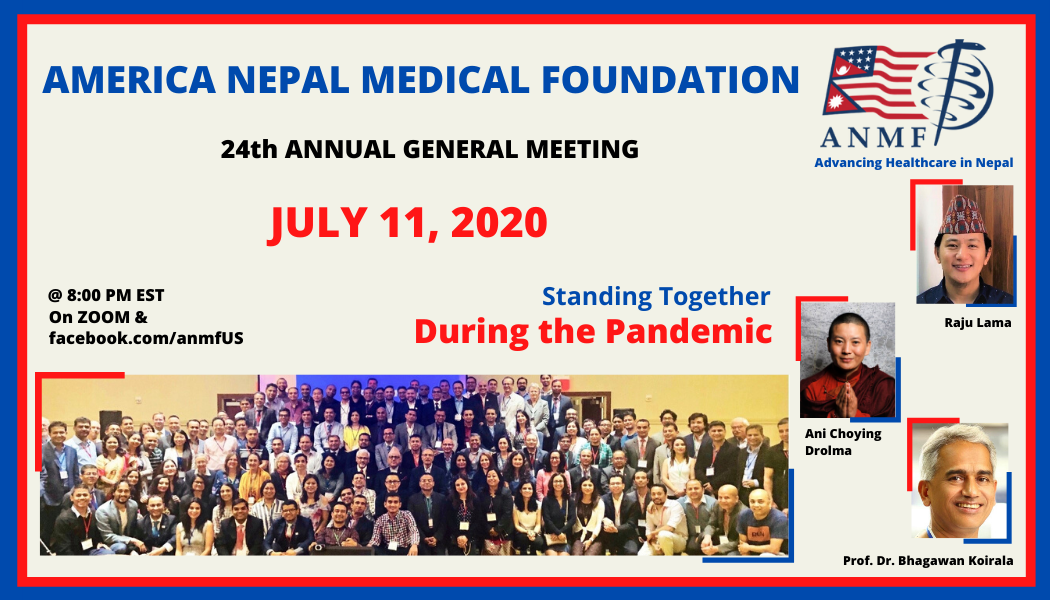 AMERICA NEPAL MEDICAL FOUNDATION

ANMF
Advancing Healthcare in Nepal

24th ANNUAL GENERAL MEETING

JULY 11, 2020

@ 8:00 PM EST
On ZOOM &
facebook.com/anmfUS

Standing Together
During the Pandemic

Raju Lama

Ani Choying Drolma

Prof. Dr. Bhagawan Koirala